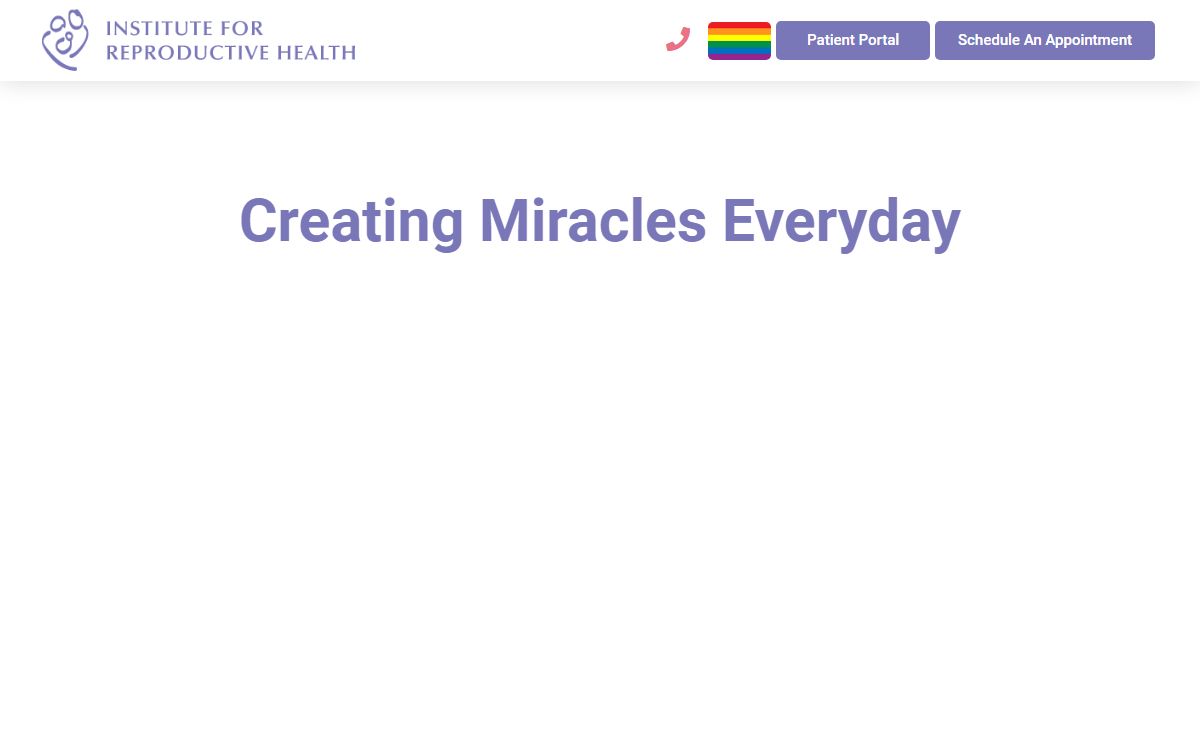 INSTITUTE FOR
REPRODUCTIVE HEALTH

Patient Portal

Schedule An Appointment

Creating Miracles Everyday